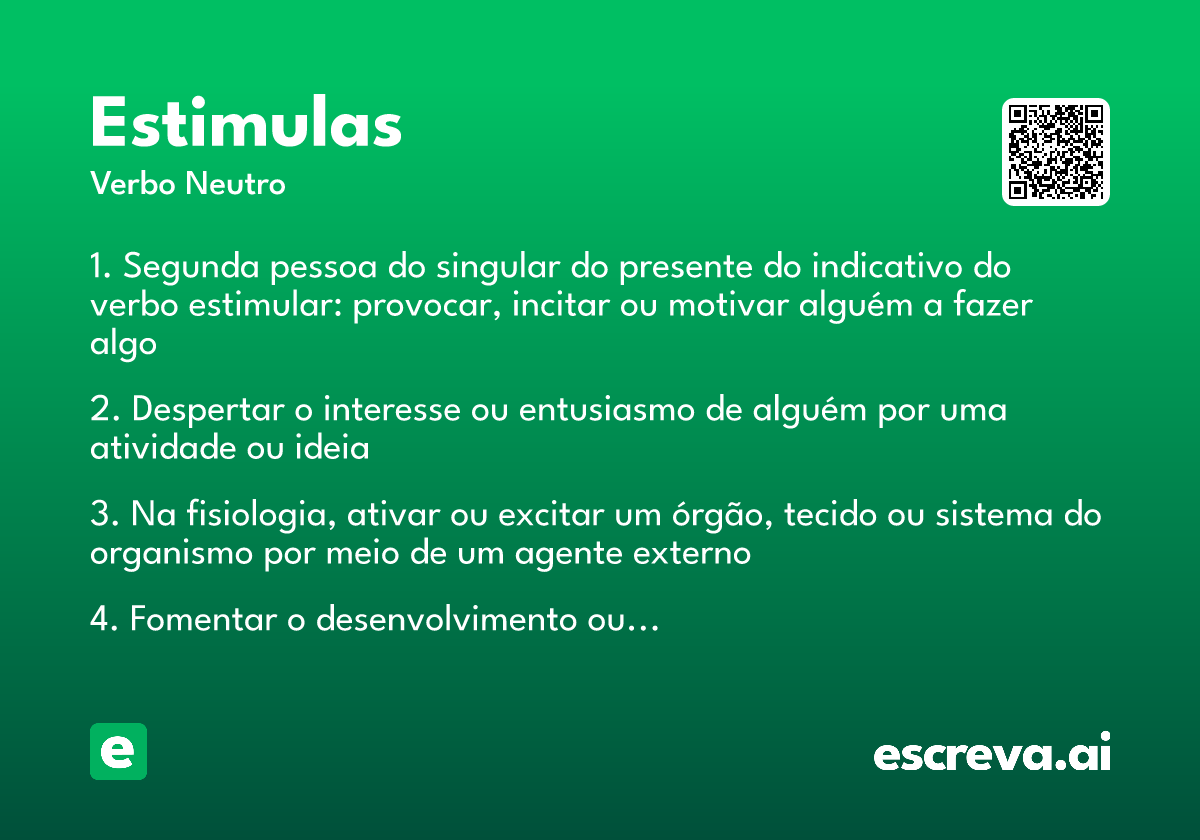 Estimulas

Verbo Neutro

1. Segunda pessoa do singular do presente do indicativo do verbo estimular: provocar, incitar ou motivar alguém a fazer algo

2. Despertar o interesse ou entusiasmo de alguém por uma atividade ou ideia

3. Na fisiologia, ativar ou excitar um órgão, tecido ou sistema do organismo por meio de um agente externo

4. Fomentar o desenvolvimento ou...

e

escreva.ai